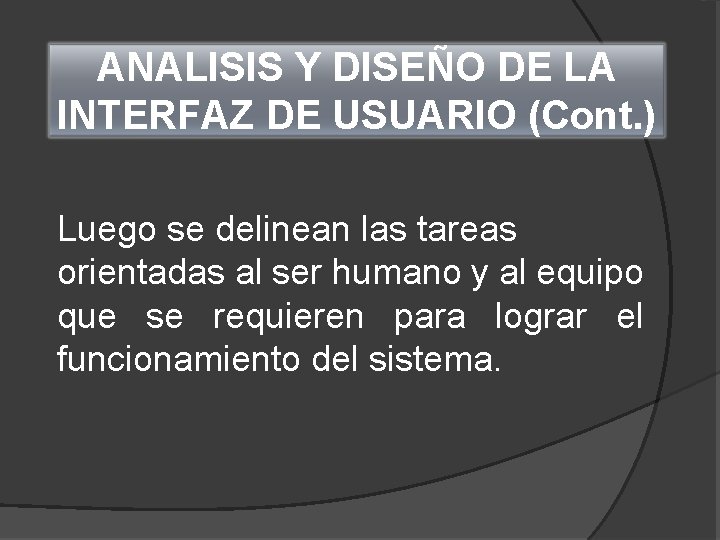 ANALISIS Y DISEÑO DE LA INTERFAZ DE USUARIO (Cont.)

Luego se delinean las tareas orientadas al ser humano y al equipo que se requieren para lograr el funcionamiento del sistema.